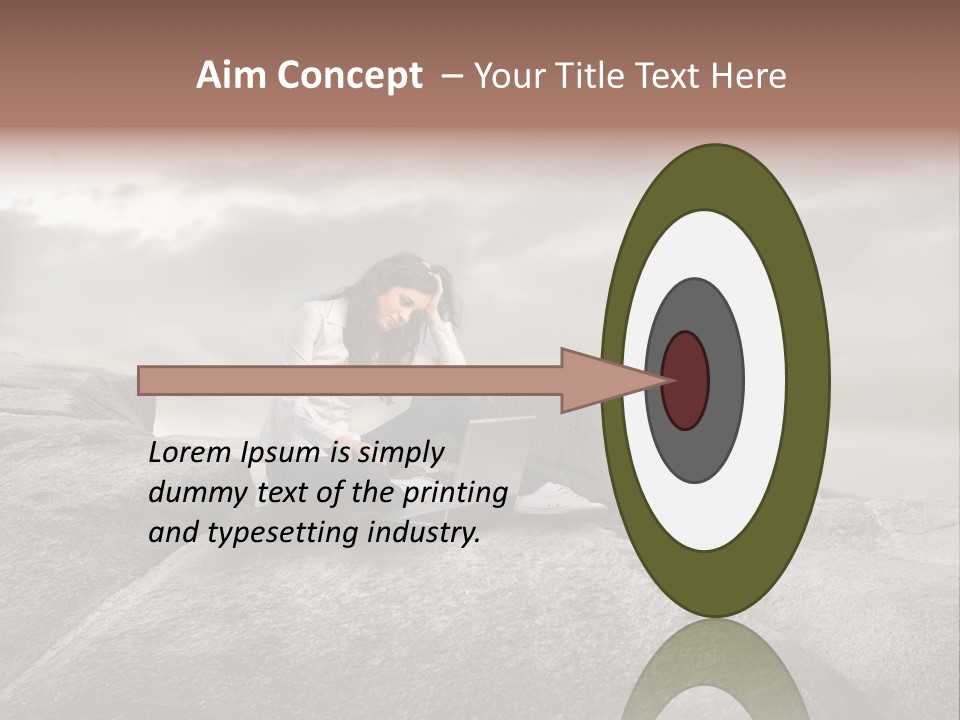 Aim Concept – Your Title Text Here

Lorem Ipsum is simply dummy text of the printing and typesetting industry.